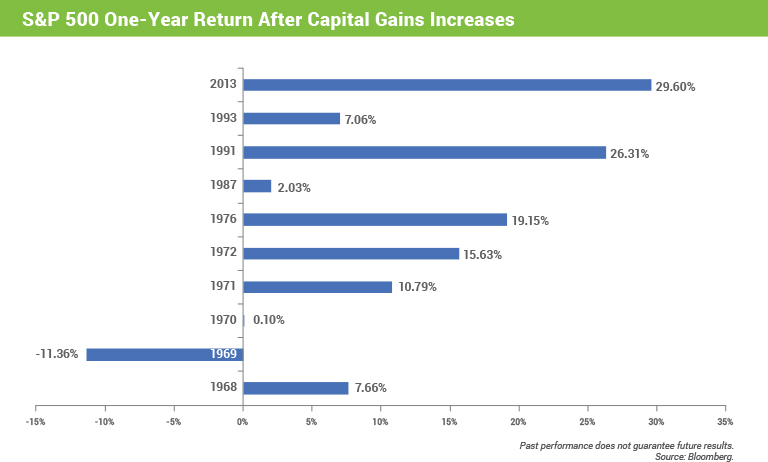 S&P 500 One-Year Return After Capital Gains Increases

2013 29.60%
1993 7.06%
1991 26.31%
1987 2.03%
1976 19.15%
1972 15.63%
1971 10.79%
1970 0.10%
-11.36% 1969
1968 7.66%

-15% -10% -5% 0% 5% 10% 15% 20% 25% 30% 35%

Past performance does not guarantee future results.
Source: Bloomberg.